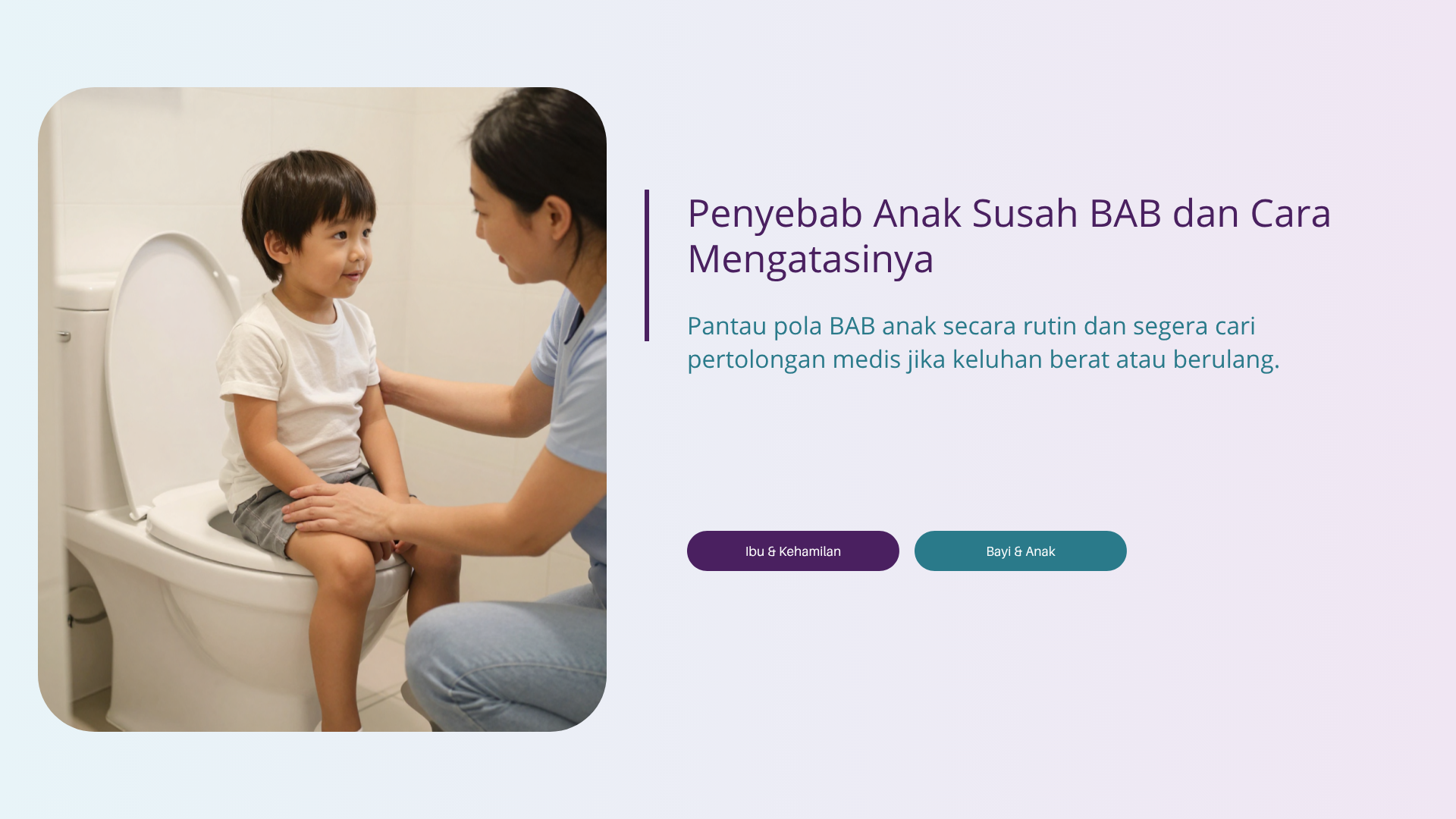 Penyebab Anak Susah BAB dan Cara Mengatasinya

Pantau pola BAB anak secara rutin dan segera cari pertolongan medis jika keluhan berat atau berulang.

Ibu & Kehamilan

Bayi & Anak